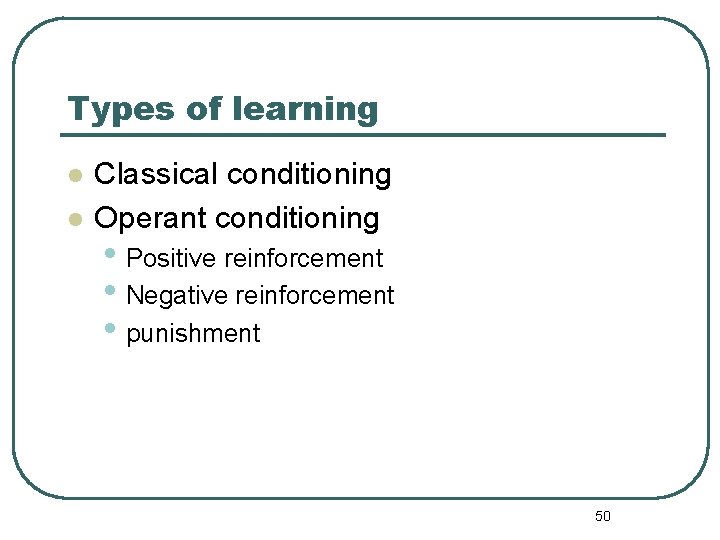 Types of learning

- Classical conditioning
- Operant conditioning
  - Positive reinforcement
  - Negative reinforcement
  - punishment

50